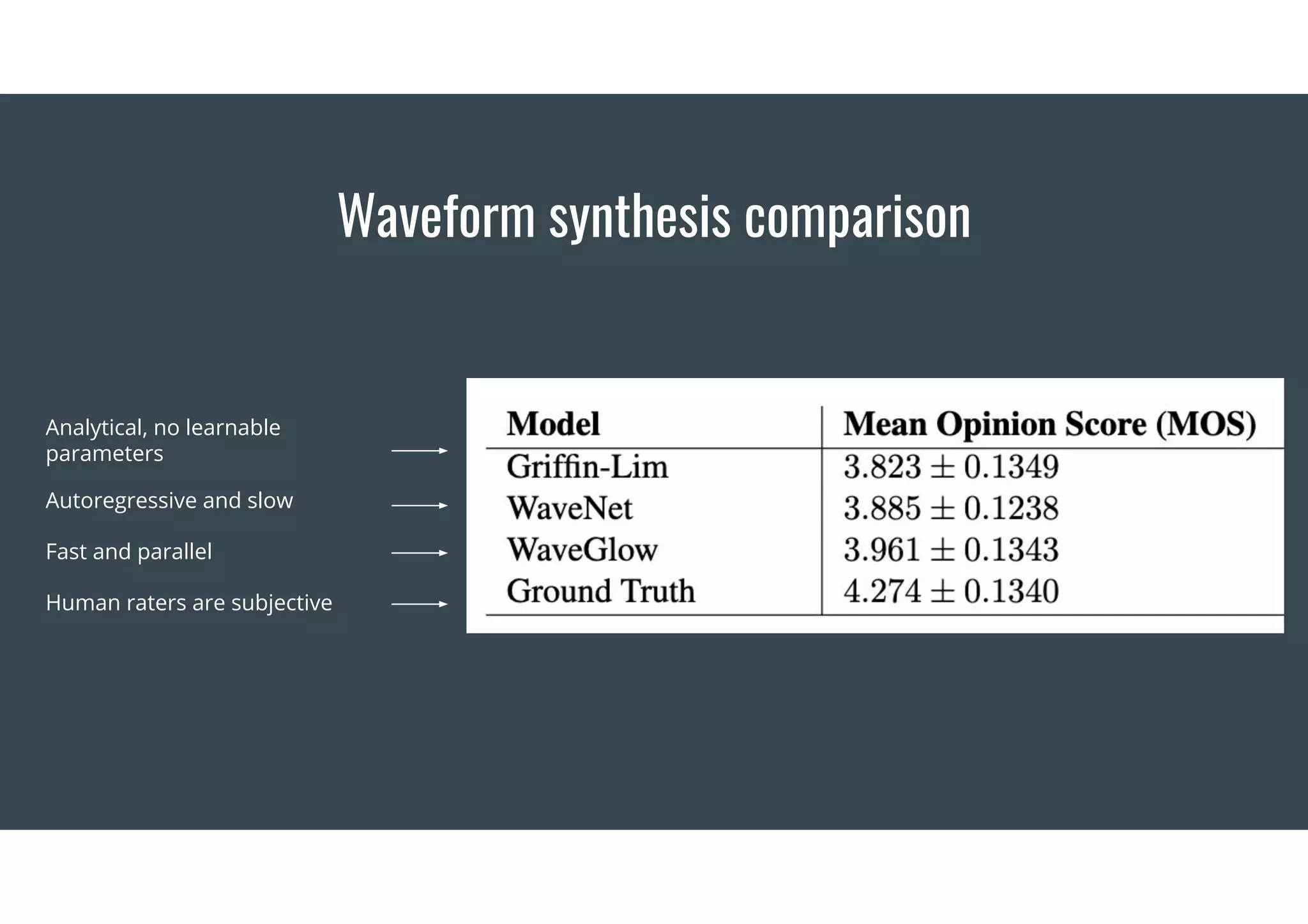 Waveform synthesis comparison

Analytical, no learnable parameters

Autoregressive and slow

Fast and parallel

Human raters are subjective

| Model | Mean Opinion Score (MOS) |
|---|---|
| Griffin-Lim | $3.823 \pm 0.1349$ |
| WaveNet | $3.885 \pm 0.1238$ |
| WaveGlow | $3.961 \pm 0.1343$ |
| Ground Truth | $4.274 \pm 0.1340$ |